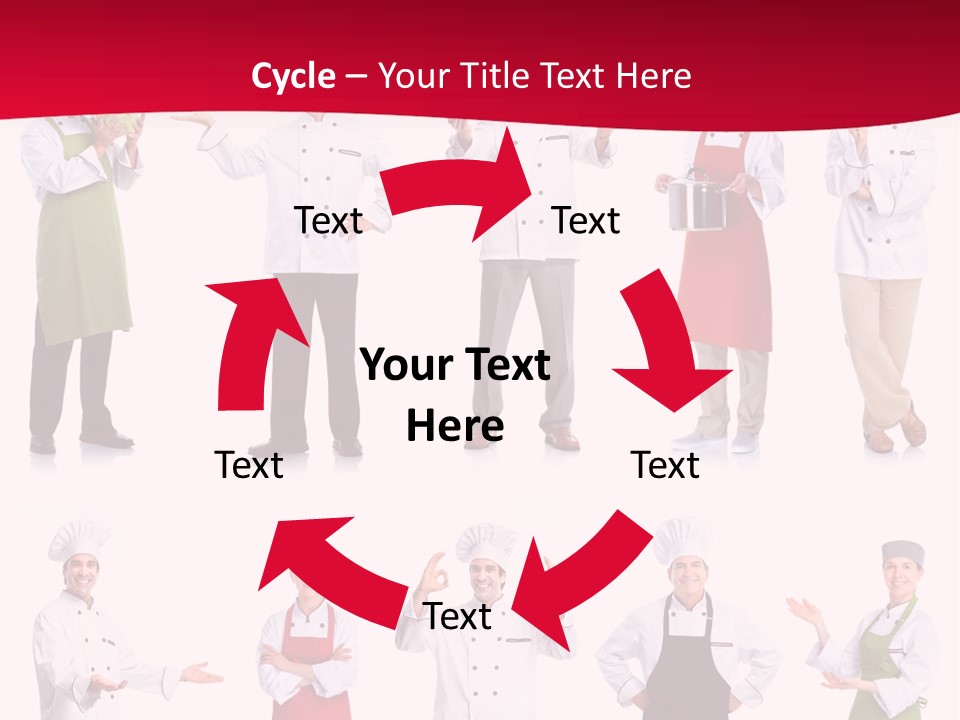 Cycle – Your Title Text Here

Text

Text

Your Text Here

Text

Text

Text